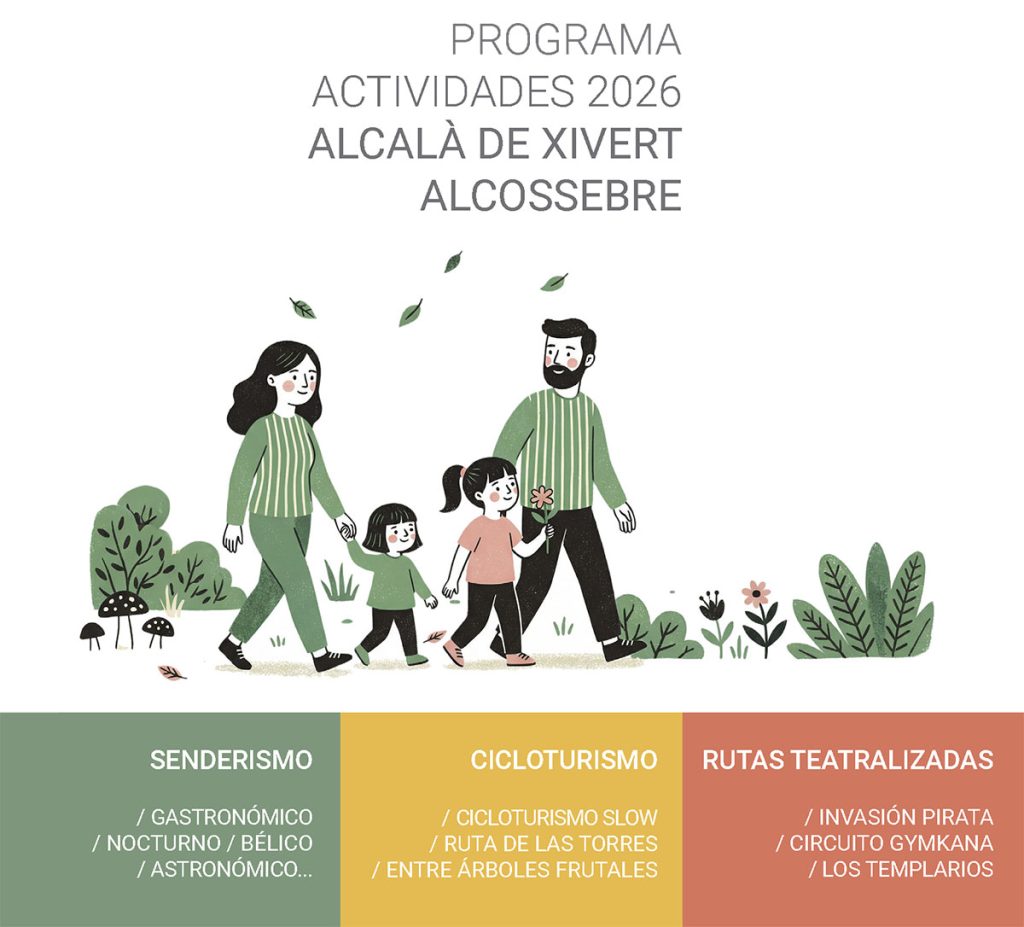 PROGRAMA
ACTIVIDADES 2026
ALCALÀ DE XIVERT
ALCOSSEBRE

SENDERISMO

/ GASTRONÓMICO
/ NOCTURNO / BÉLICO
/ ASTRONÓMICO...

CICLOTURISMO

/ CICLOTURISMO SLOW
/ RUTA DE LAS TORRES
/ ENTRE ÁRBOLES FRUTALES

RUTAS TEATRALIZADAS

/ INVASIÓN PIRATA
/ CIRCUITO GYMKANA
/ LOS TEMPLARIOS